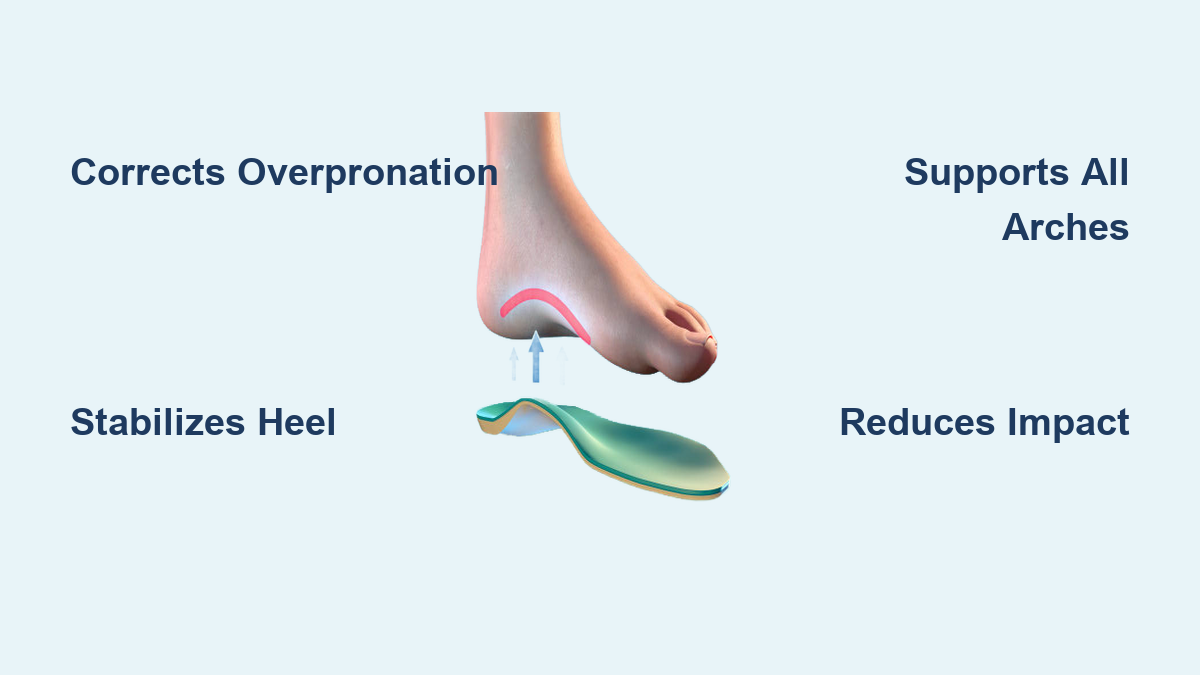 Corrects Overpronation

Supports All Arches

Stabilizes Heel

Reduces Impact